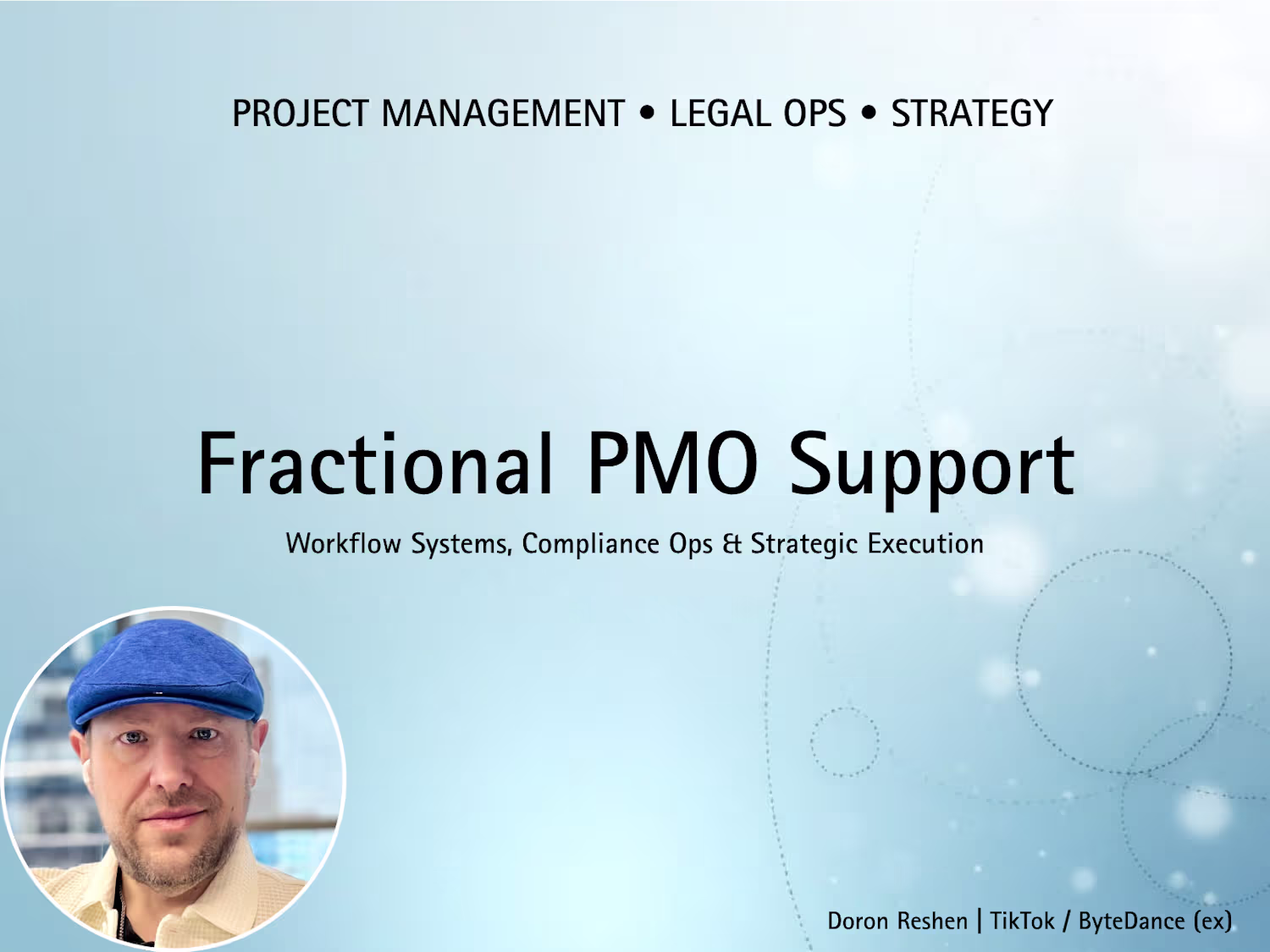 PROJECT MANAGEMENT • LEGAL OPS • STRATEGY

Fractional PMO Support

Workflow Systems, Compliance Ops & Strategic Execution

Doron Reshen | TikTok / ByteDance (ex)